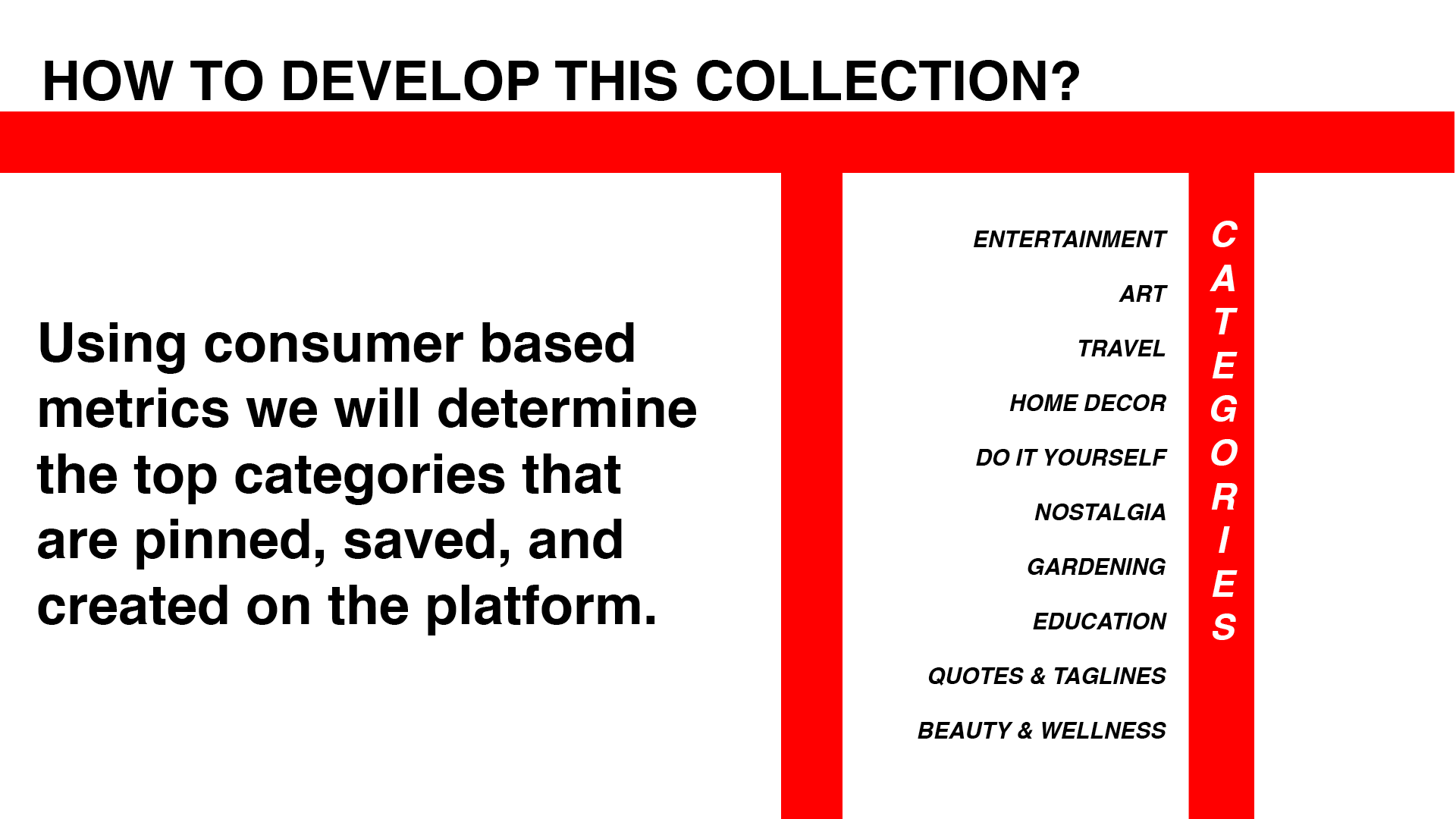 HOW TO DEVELOP THIS COLLECTION?

Using consumer based metrics we will determine the top categories that are pinned, saved, and created on the platform.

ENTERTAINMENT

ART

TRAVEL

HOME DECOR

DO IT YOURSELF

NOSTALGIA

GARDENING

EDUCATION

QUOTES & TAGLINES

BEAUTY & WELLNESS

CATEGORIES